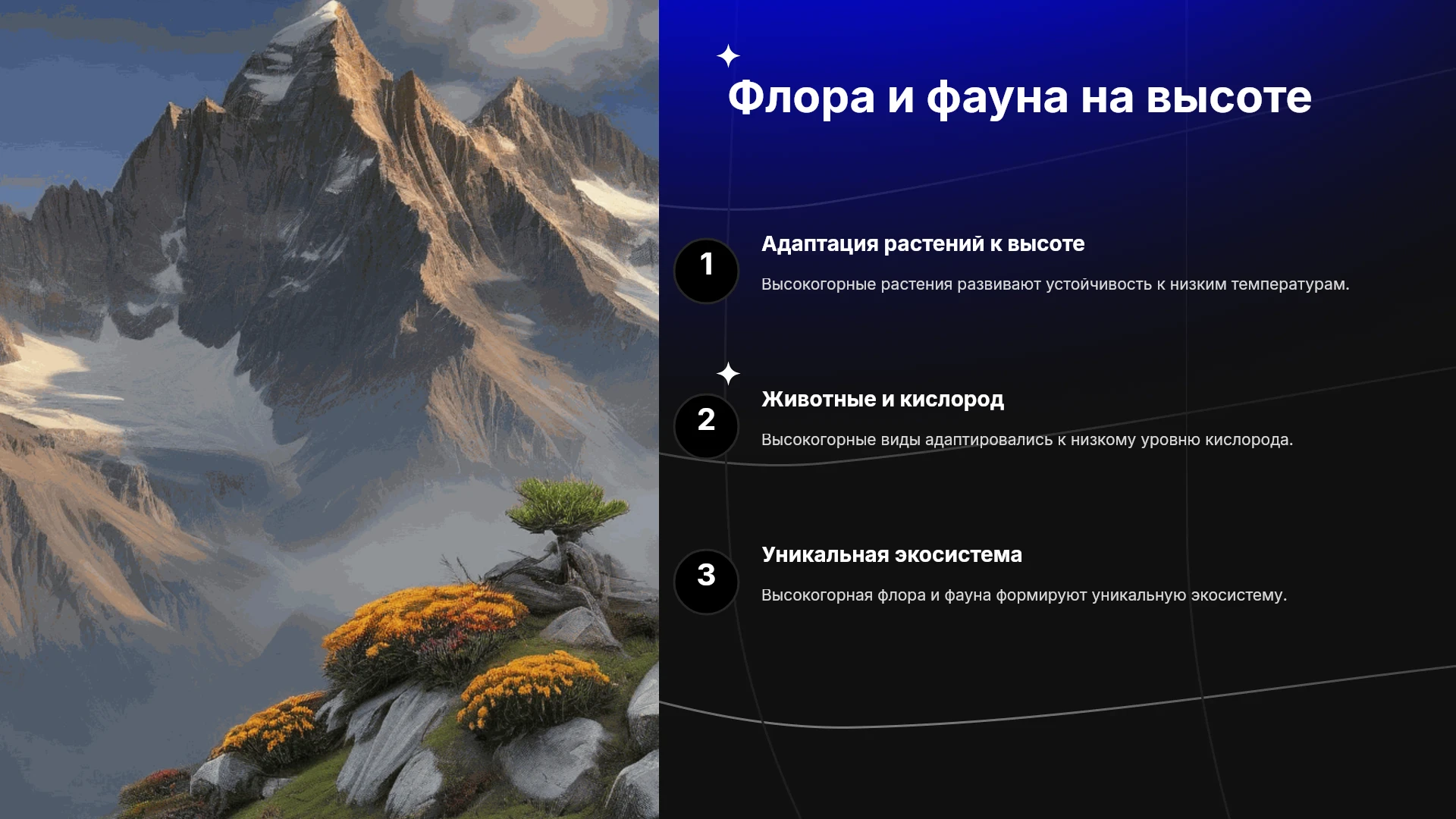 Флора и фауна на высоте

1

Адаптация растений к высоте

Высокогорные растения развивают устойчивость к низким температурам.

2

Животные и кислород

Высокогорные виды адаптировались к низкому уровню кислорода.

3

Уникальная экосистема

Высокогорная флора и фауна формируют уникальную экосистему.